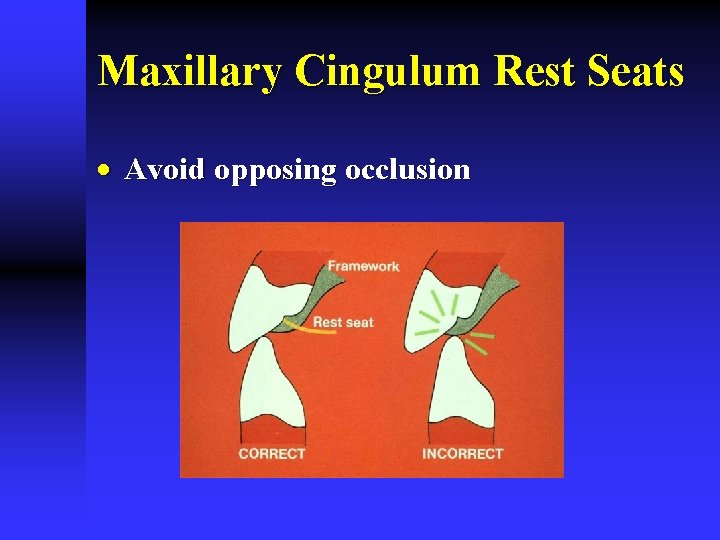 Maxillary Cingulum Rest Seats

• Avoid opposing occlusion

Framework

Rest seat

CORRECT

INCORRECT